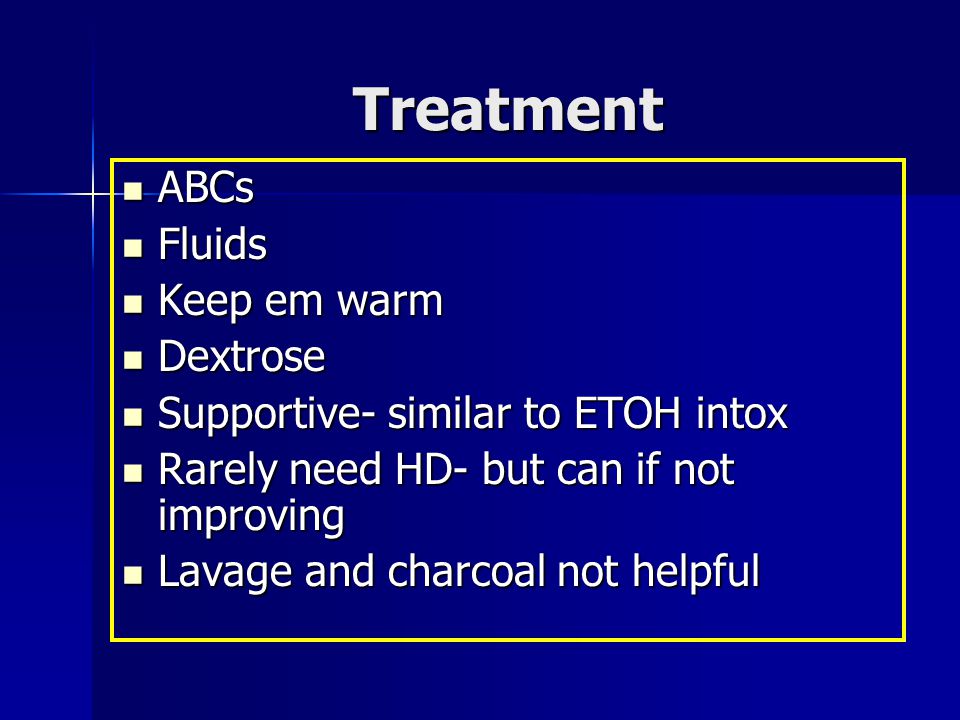 Treatment

- ABCs
- Fluids
- Keep em warm
- Dextrose
- Supportive- similar to ETOH intox
- Rarely need HD- but can if not improving
- Lavage and charcoal not helpful